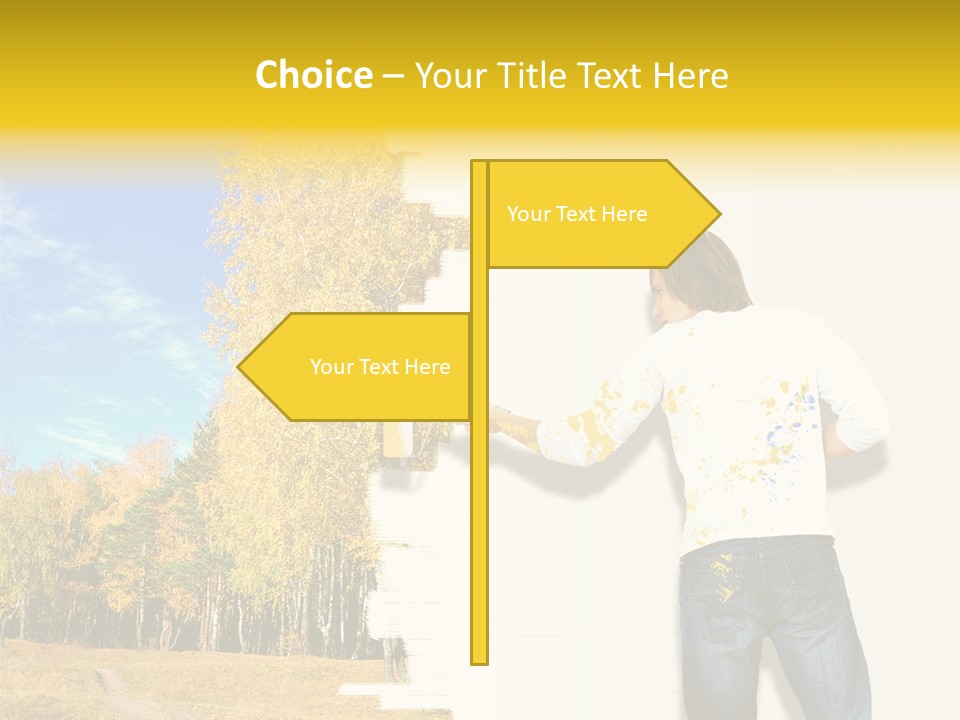 Choice – Your Title Text Here

Your Text Here

Your Text Here